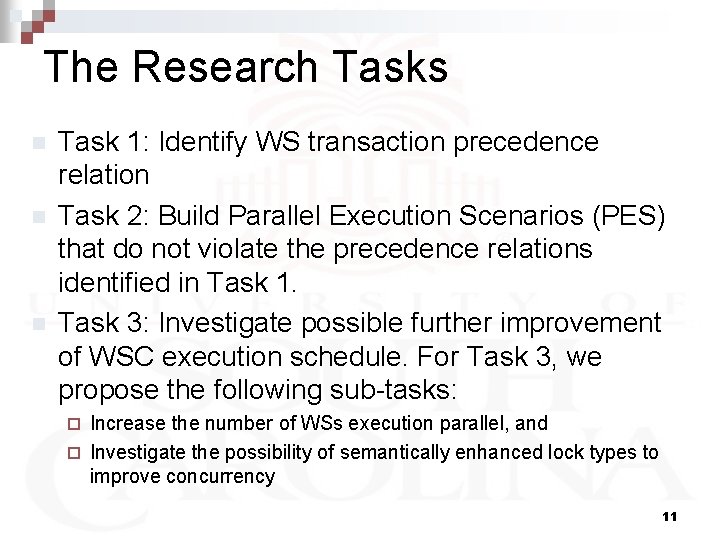 The Research Tasks

Task 1: Identify WS transaction precedence relation

Task 2: Build Parallel Execution Scenarios (PES) that do not violate the precedence relations identified in Task 1.

Task 3: Investigate possible further improvement of WSC execution schedule. For Task 3, we propose the following sub-tasks:

Increase the number of WSs execution parallel, and

Investigate the possibility of semantically enhanced lock types to improve concurrency

UNIVERSITY OF SOUTH CAROLINA

11